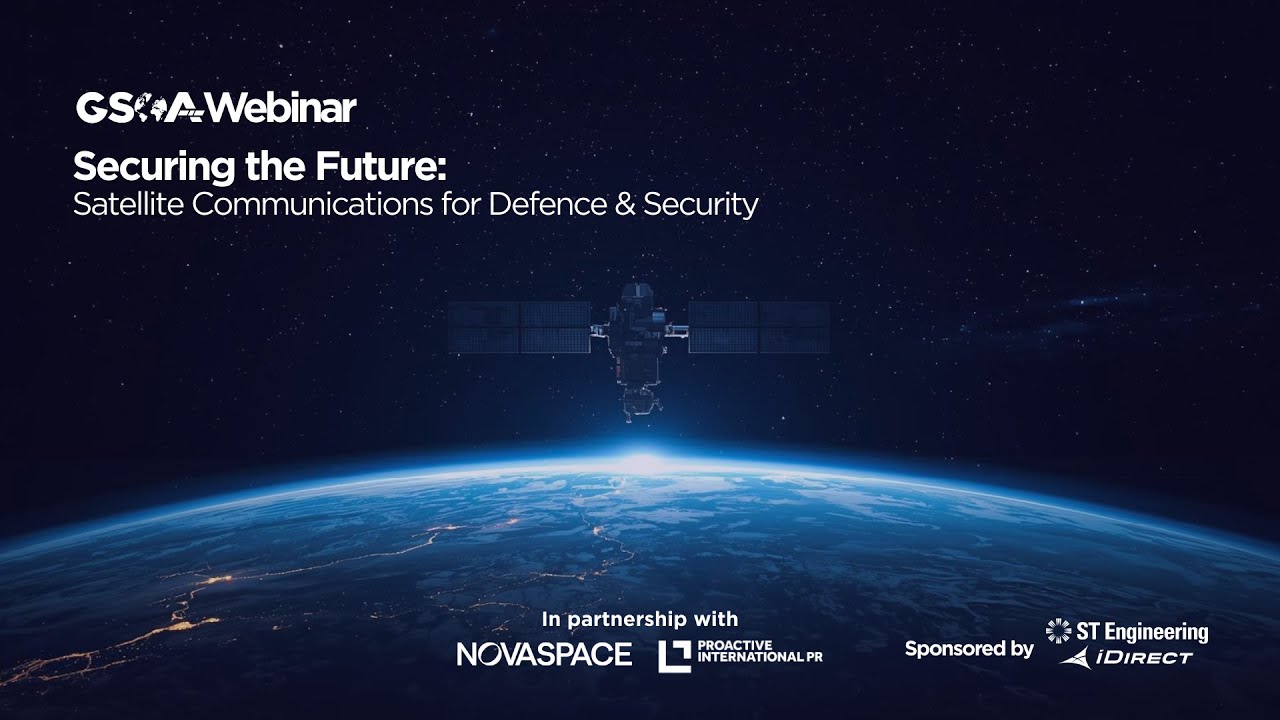 GSOA Webinar

Securing the Future:
Satellite Communications for Defence & Security

In partnership with
NOVASPACE PROACTIVE INTERNATIONAL PR

Sponsored by ST Engineering iDIRECT